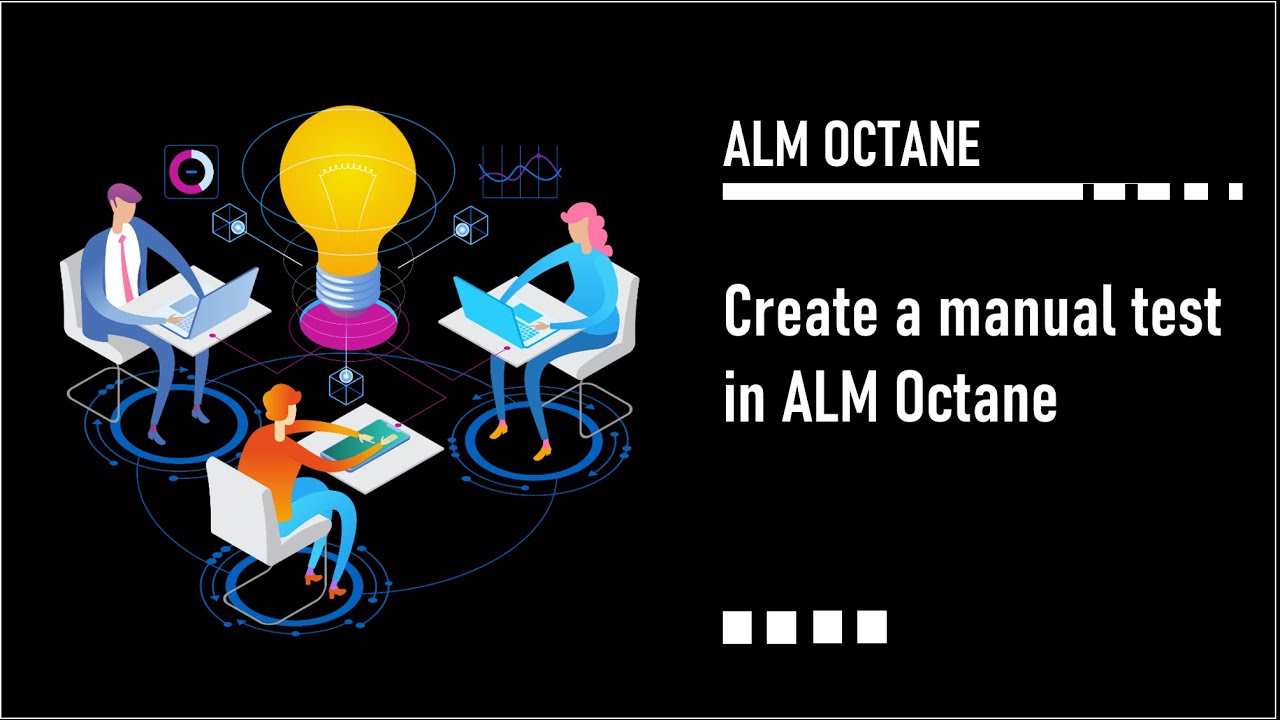 ALM OCTANE

Create a manual test in ALM Octane